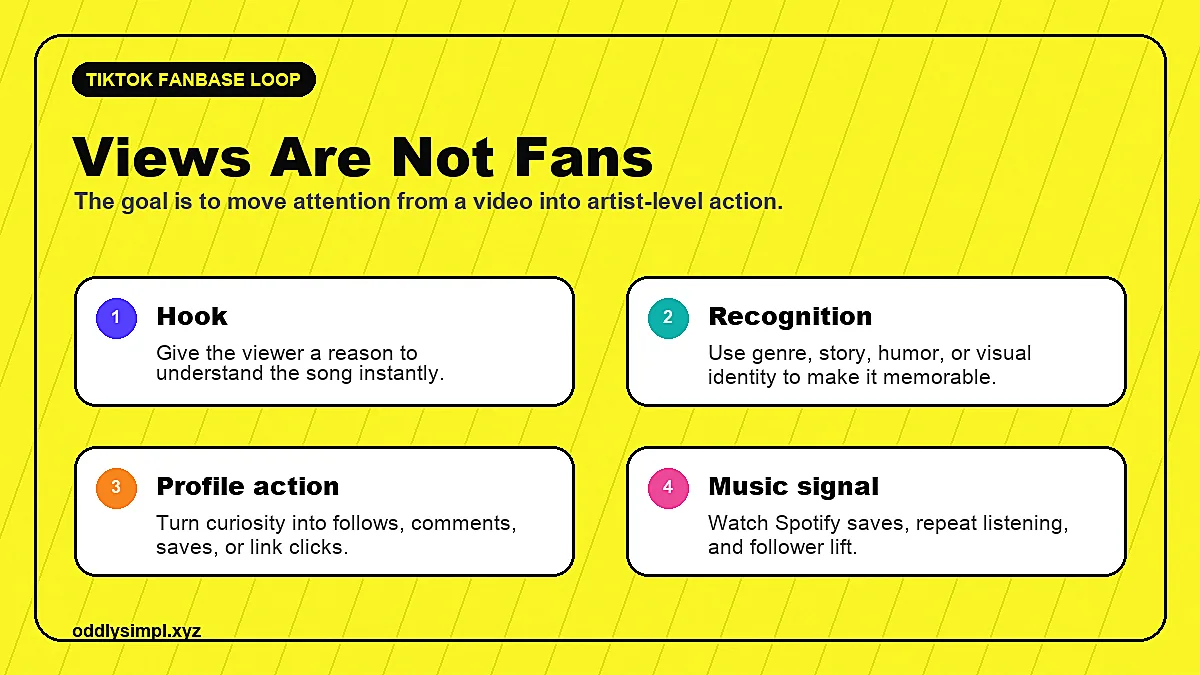 TIKTOK FANBASE LOOP

Views Are Not Fans

The goal is to move attention from a video into artist-level action.

1
Hook
Give the viewer a reason to understand the song instantly.

2
Recognition
Use genre, story, humor, or visual identity to make it memorable.

3
Profile action
Turn curiosity into follows, comments, saves, or link clicks.

4
Music signal
Watch Spotify saves, repeat listening, and follower lift.

oddlysimpl.xyz